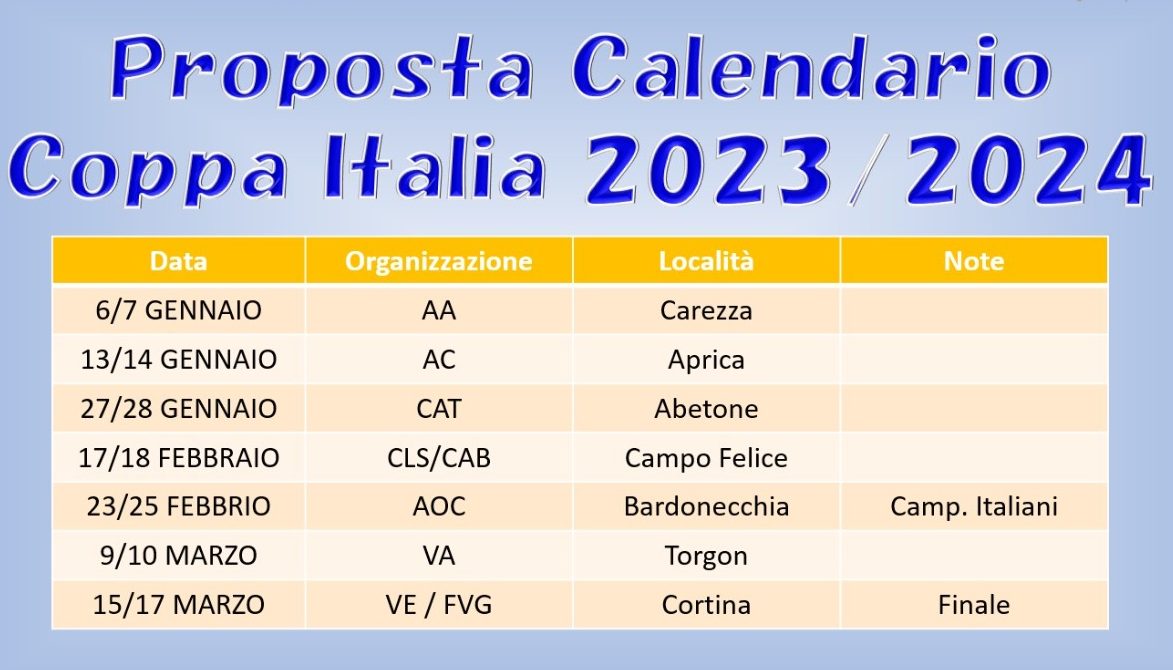 Proposta Calendario
Coppa Italia 2023/2024

| Data | Organizzazione | Località | Note |
|---|---|---|---|
| 6/7 GENNAIO | AA | Carezza | |
| 13/14 GENNAIO | AC | Aprica | |
| 27/28 GENNAIO | CAT | Abetone | |
| 17/18 FEBBRAIO | CLS/CAB | Campo Felice | |
| 23/25 FEBBRIO | AOC | Bardonecchia | Camp. Italiani |
| 9/10 MARZO | VA | Torgon | |
| 15/17 MARZO | VE / FVG | Cortina | Finale |